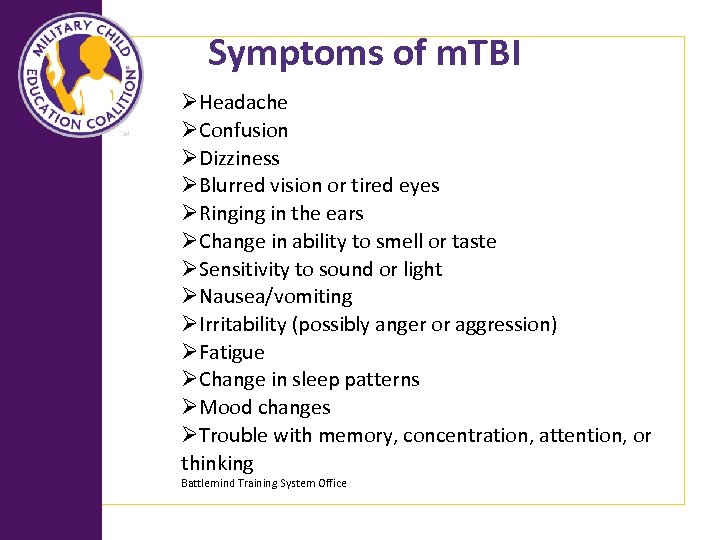 MILITARY CHILD EDUCATION COALITION®

TM

Symptoms of mTBI

➢Headache
➢Confusion
➢Dizziness
➢Blurred vision or tired eyes
➢Ringing in the ears
➢Change in ability to smell or taste
➢Sensitivity to sound or light
➢Nausea/vomiting
➢Irritability (possibly anger or aggression)
➢Fatigue
➢Change in sleep patterns
➢Mood changes
➢Trouble with memory, concentration, attention, or thinking

Battlemind Training System Office